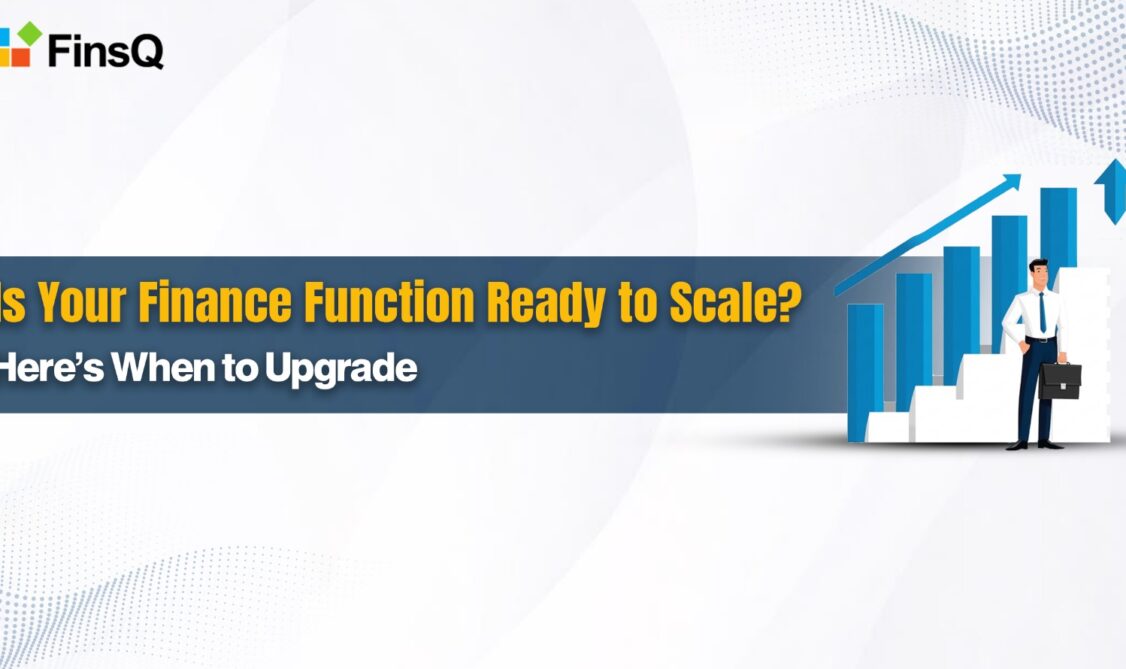 FinsQ

Is Your Finance Function Ready to Scale?
Here's When to Upgrade